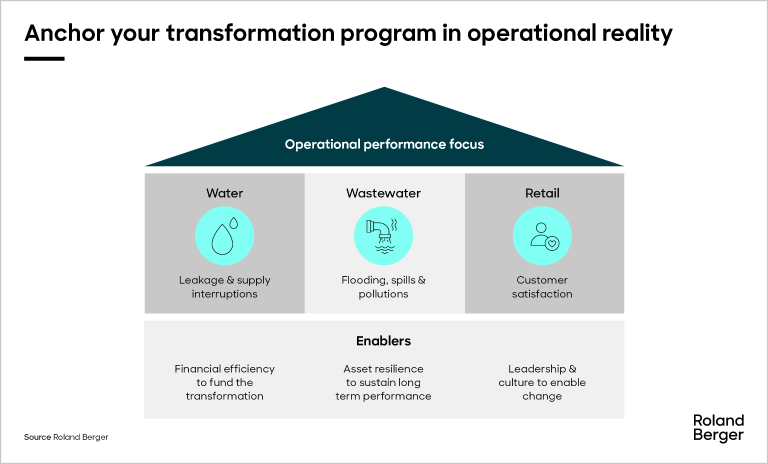 Anchor your transformation program in operational reality

Operational performance focus

Water

Leakage & supply interruptions

Wastewater

Flooding, spills & pollutions

Retail

Customer satisfaction

Enablers

Financial efficiency to fund the transformation

Asset resilience to sustain long term performance

Leadership & culture to enable change

Source Roland Berger

Roland Berger